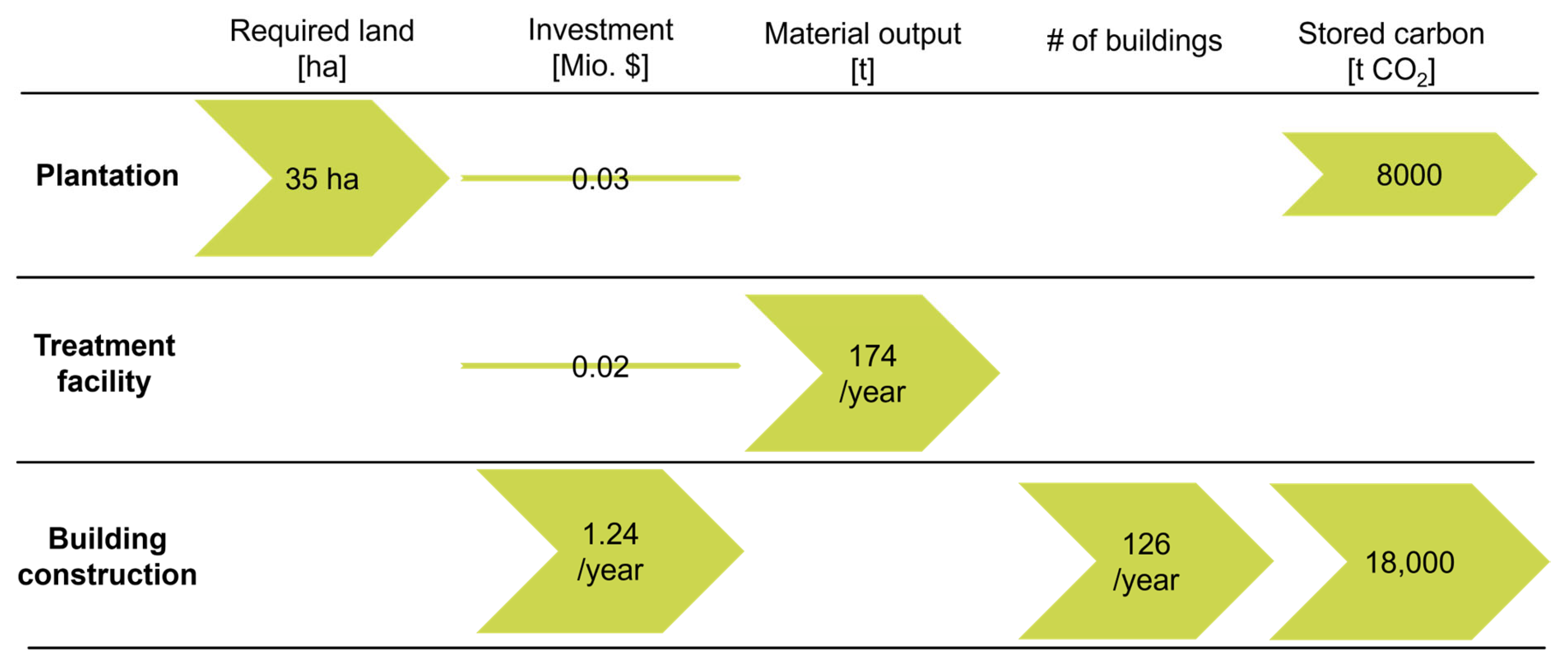 |  | Required land [ha] | Investment [Mio. $] | Material output [t] | # of buildings | Stored carbon [t $CO_2$] |
|---|---|---|---|---|---|
| **Plantation** | 35 ha | 0.03 |  |  | 8000 |
| **Treatment facility** |  | 0.02 | 174 /year |  |  |
| **Building construction** |  | 1.24 /year |  | 126 /year | 18,000 |